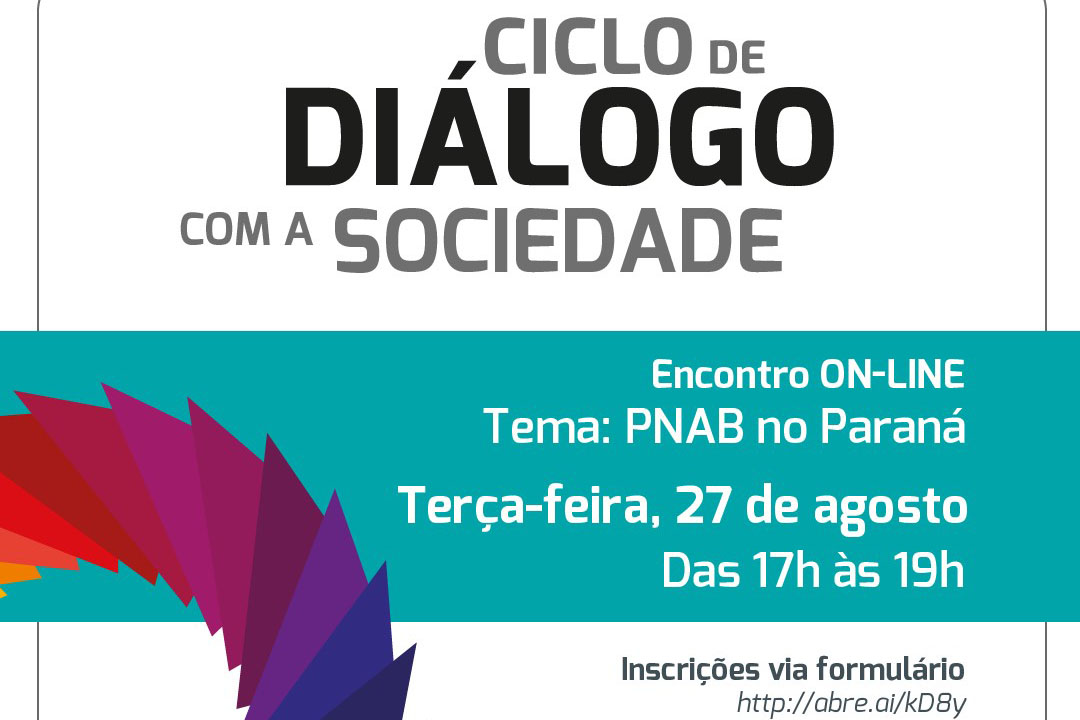 CICLO DE
DIÁLOGO
COM A SOCIEDADE

Encontro ON-LINE
Tema: PNAB no Paraná

Terça-feira, 27 de agosto
Das 17h às 19h

Inscrições via formulário
http://abre.ai/kD8y